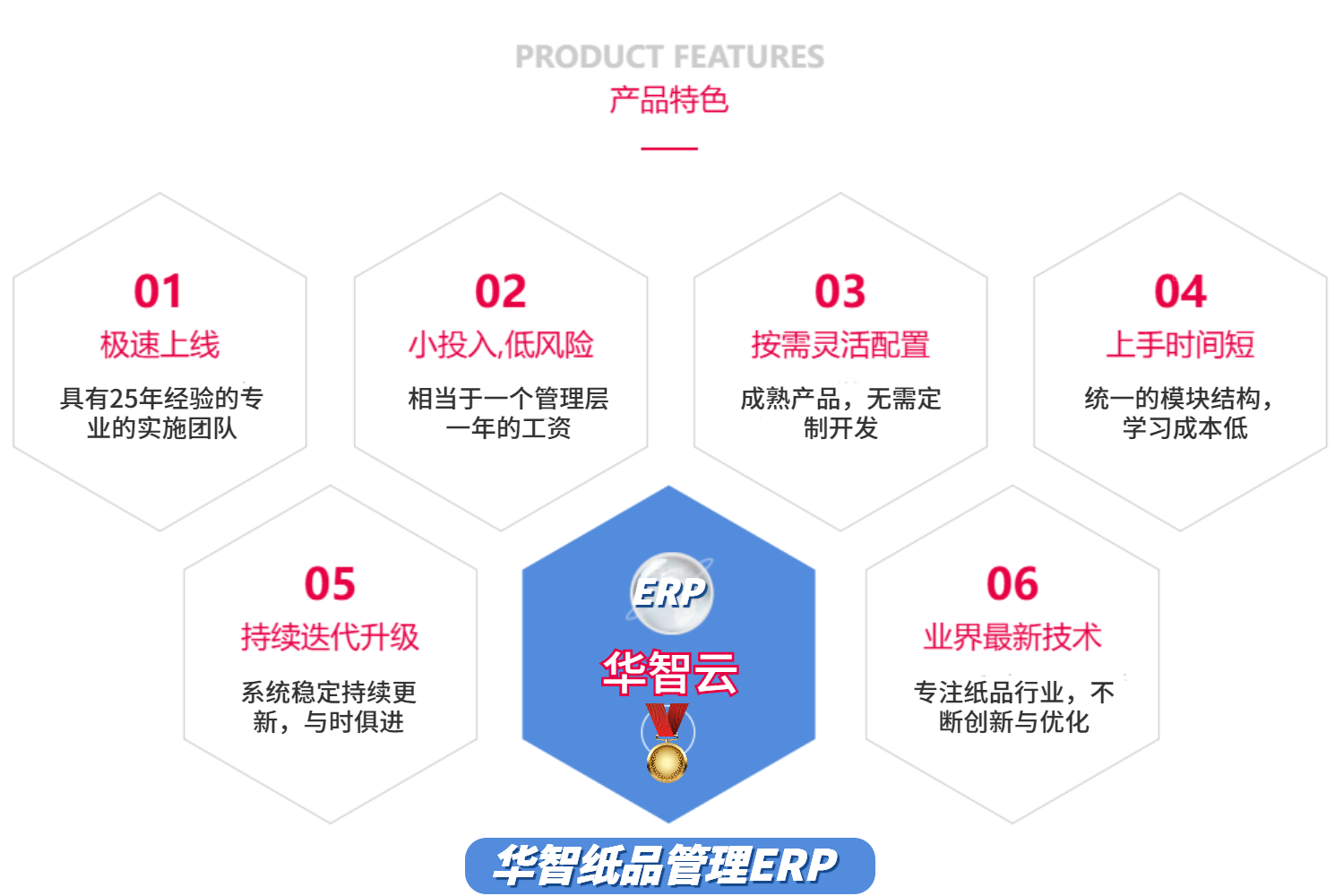 PRODUCT FEATURES
产品特色

01
极速上线
具有25年经验的专业的实施团队

02
小投入,低风险
相当于一个管理层一年的工资

03
按需灵活配置
成熟产品，无需定制开发

04
上手时间短
统一的模块结构，学习成本低

05
持续迭代升级
系统稳定持续更新，与时俱进

ERP
华智云

06
业界最新技术
专注纸品行业，不断创新与优化

华智纸品管理ERP